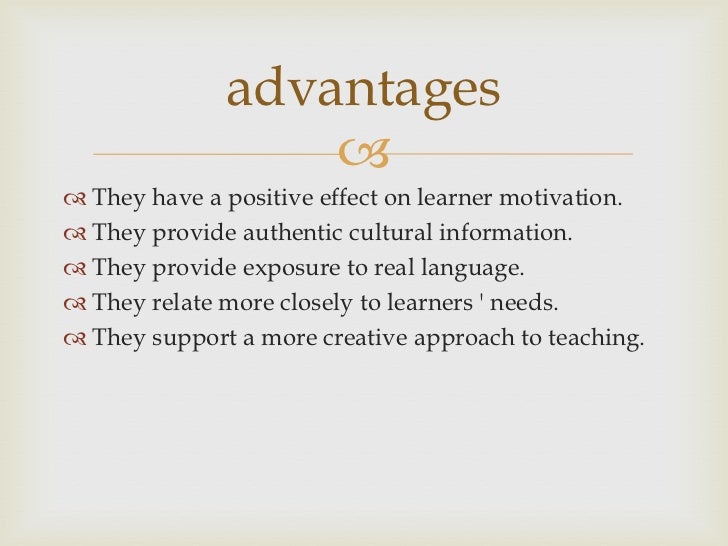 advantages

They have a positive effect on learner motivation.
They provide authentic cultural information.
They provide exposure to real language.
They relate more closely to learners ' needs.
They support a more creative approach to teaching.